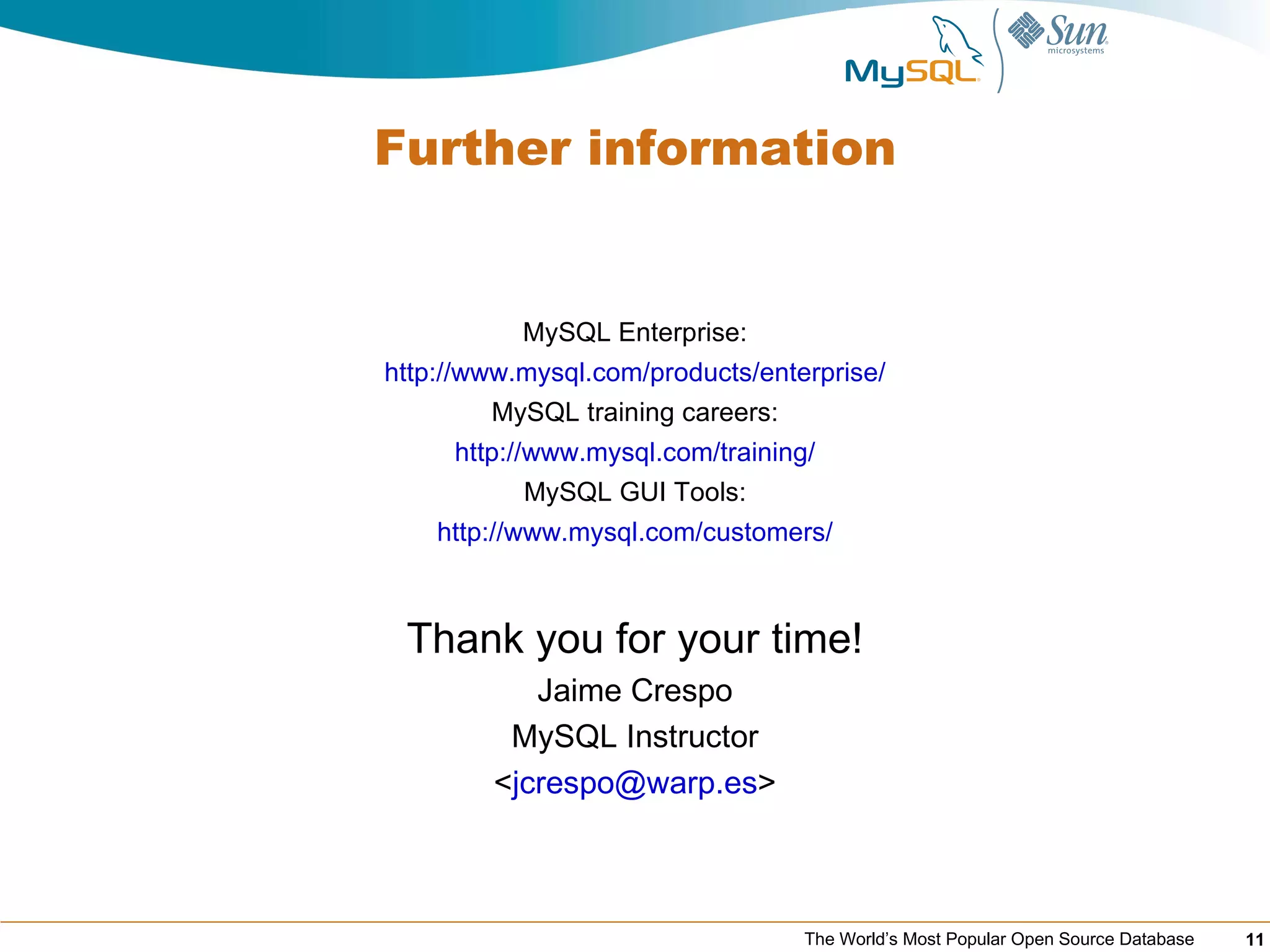 MySQL

Sun microsystems

Further information

MySQL Enterprise:
http://www.mysql.com/products/enterprise/
MySQL training careers:
http://www.mysql.com/training/
MySQL GUI Tools:
http://www.mysql.com/customers/

Thank you for your time!
Jaime Crespo
MySQL Instructor
<jcrespo@warp.es>

The World's Most Popular Open Source Database 11